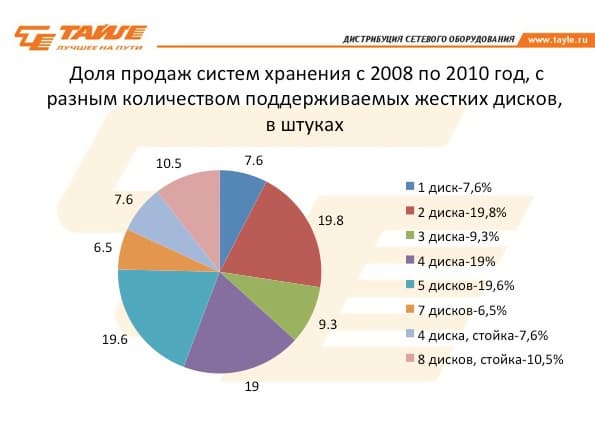 ТАЙЛЕ
ЛУЧШЕЕ НА ПУТИ

ДИСТРИБУЦИЯ СЕТЕВОГО ОБОРУДОВАНИЯ www.tayle.ru

Доля продаж систем хранения с 2008 по 2010 год, с разным количеством поддерживаемых жестких дисков, в штуках

7.6
19.8
9.3
19
19.6
6.5
7.6
10.5

1 диск-7,6%
2 диска-19,8%
3 диска-9,3%
4 диска-19%
5 дисков-19,6%
7 дисков-6,5%
4 диска, стойка-7,6%
8 дисков, стойка-10,5%